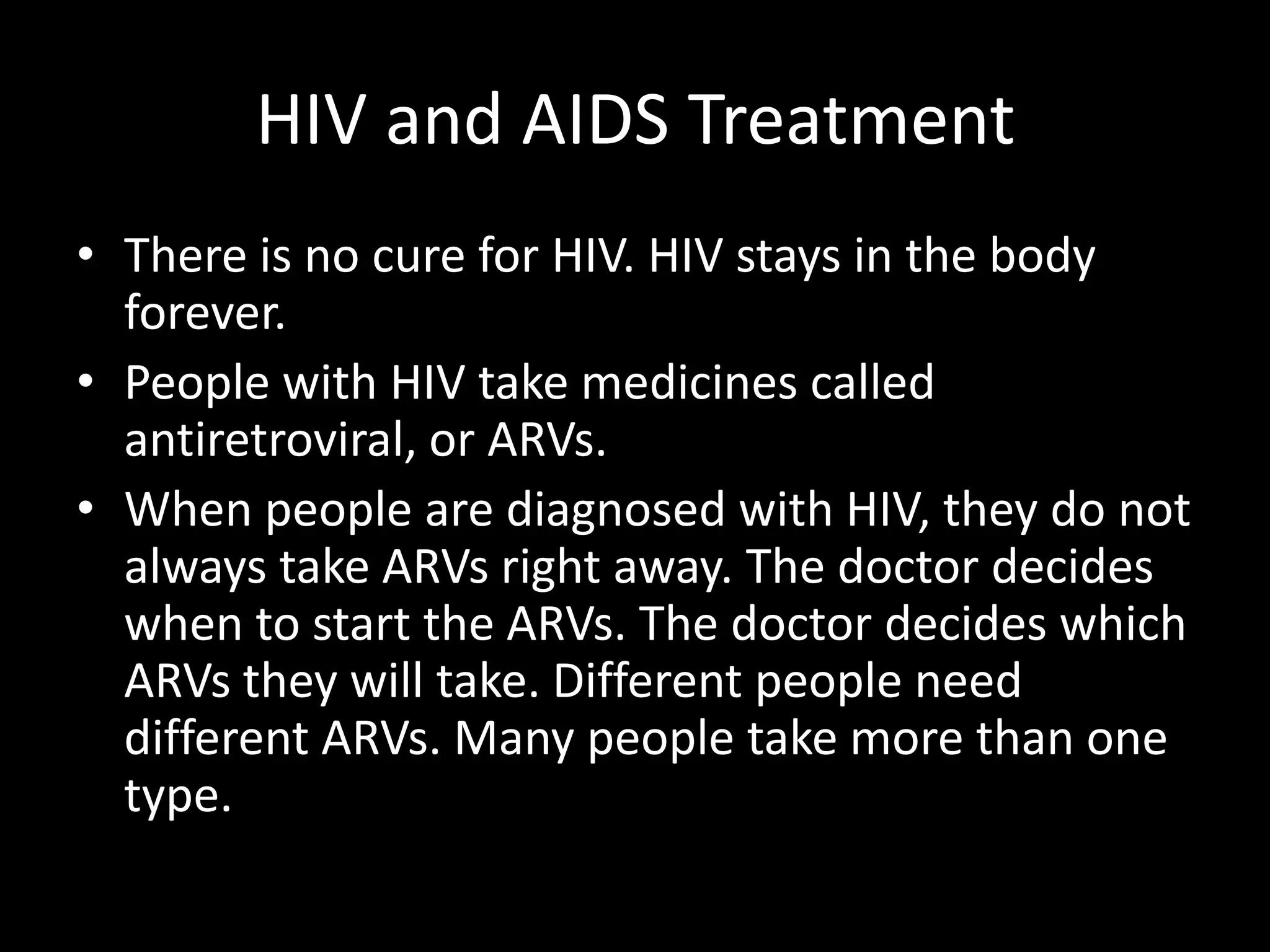 HIV and AIDS Treatment

• There is no cure for HIV. HIV stays in the body forever.
• People with HIV take medicines called antiretroviral, or ARVs.
• When people are diagnosed with HIV, they do not always take ARVs right away. The doctor decides when to start the ARVs. The doctor decides which ARVs they will take. Different people need different ARVs. Many people take more than one type.